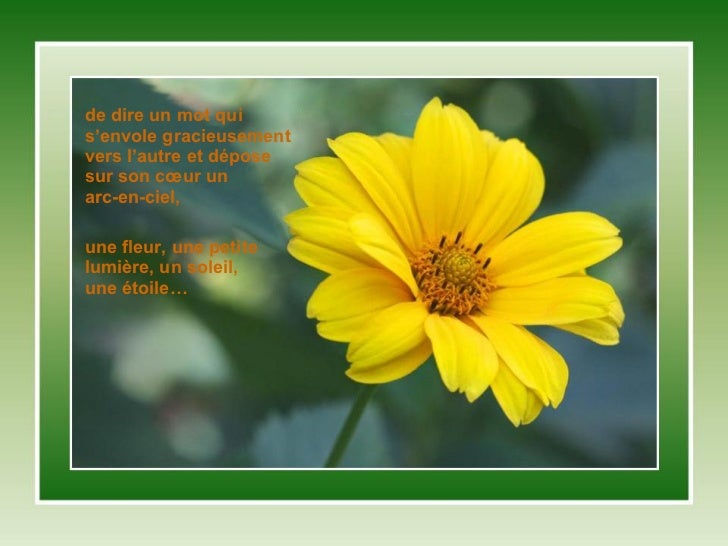 de dire un mot qui s’envole gracieusement vers l’autre et dépose sur son cœur un arc-en-ciel,

une fleur, une petite lumière, un soleil, une étoile…